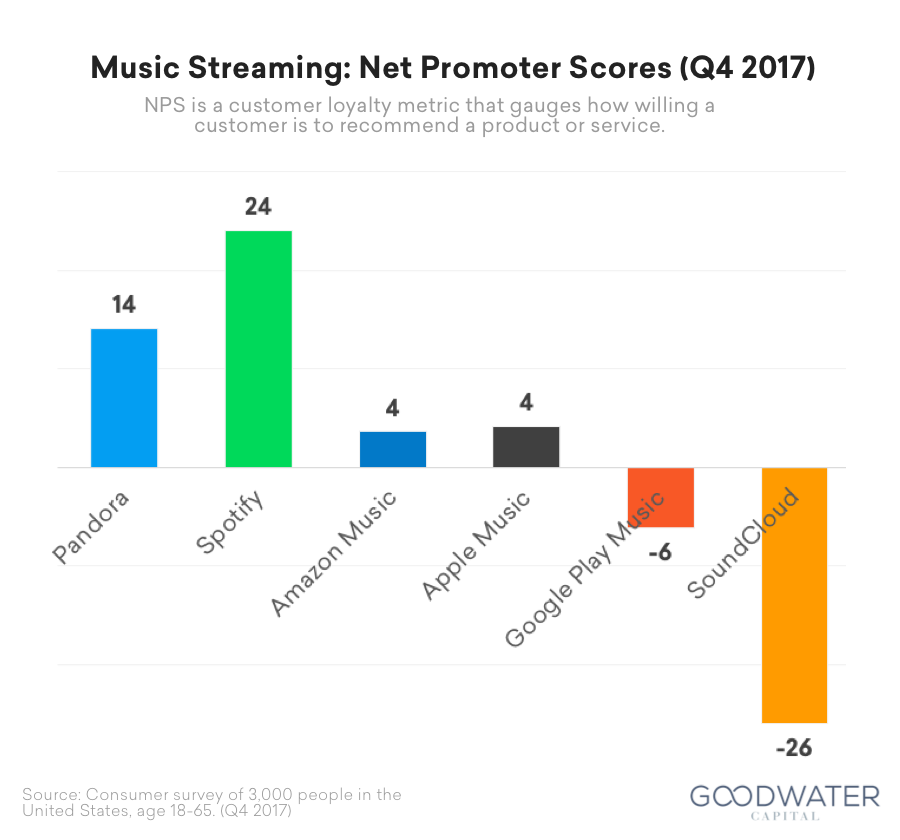 Music Streaming: Net Promoter Scores (Q4 2017)

NPS is a customer loyalty metric that gauges how willing a customer is to recommend a product or service.

14
24
4
4
-6
-26

Pandora
Spotify
Amazon Music
Apple Music
Google Play Music
SoundCloud

Source: Consumer survey of 3,000 people in the United States, age 18-65. (Q4 2017)

GOODWATER CAPITAL